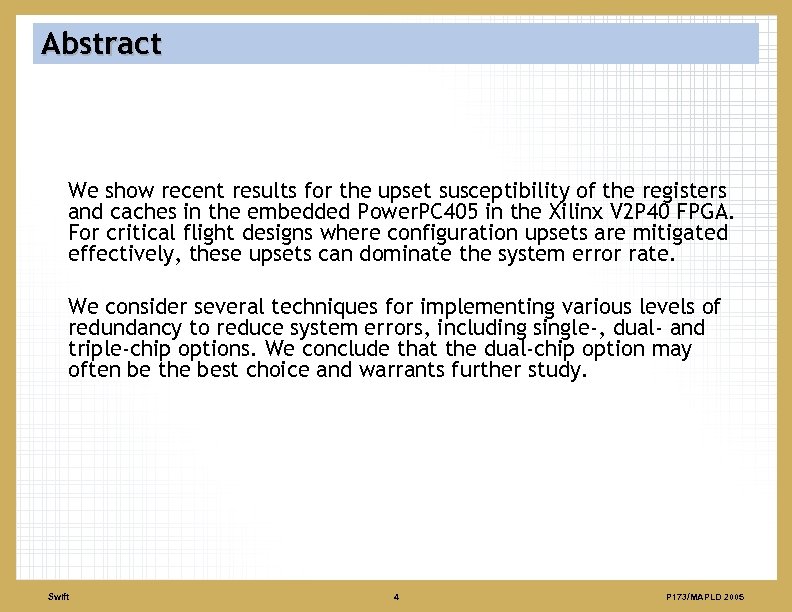 Abstract

We show recent results for the upset susceptibility of the registers and caches in the embedded PowerPC405 in the Xilinx V2P40 FPGA. For critical flight designs where configuration upsets are mitigated effectively, these upsets can dominate the system error rate.

We consider several techniques for implementing various levels of redundancy to reduce system errors, including single-, dual- and triple-chip options. We conclude that the dual-chip option may often be the best choice and warrants further study.

Swift 4 P173/MAPLD 2005